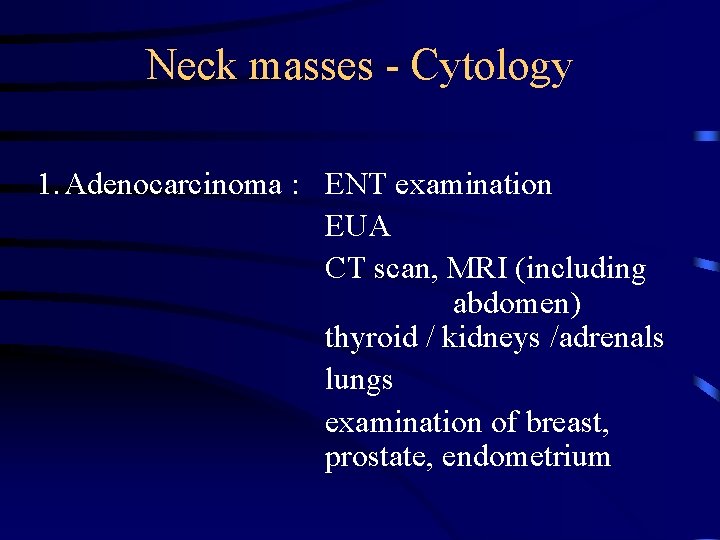 Neck masses - Cytology

1. Adenocarcinoma : ENT examination

EUA

CT scan, MRI (including abdomen)
thyroid / kidneys /adrenals

lungs

examination of breast, prostate, endometrium